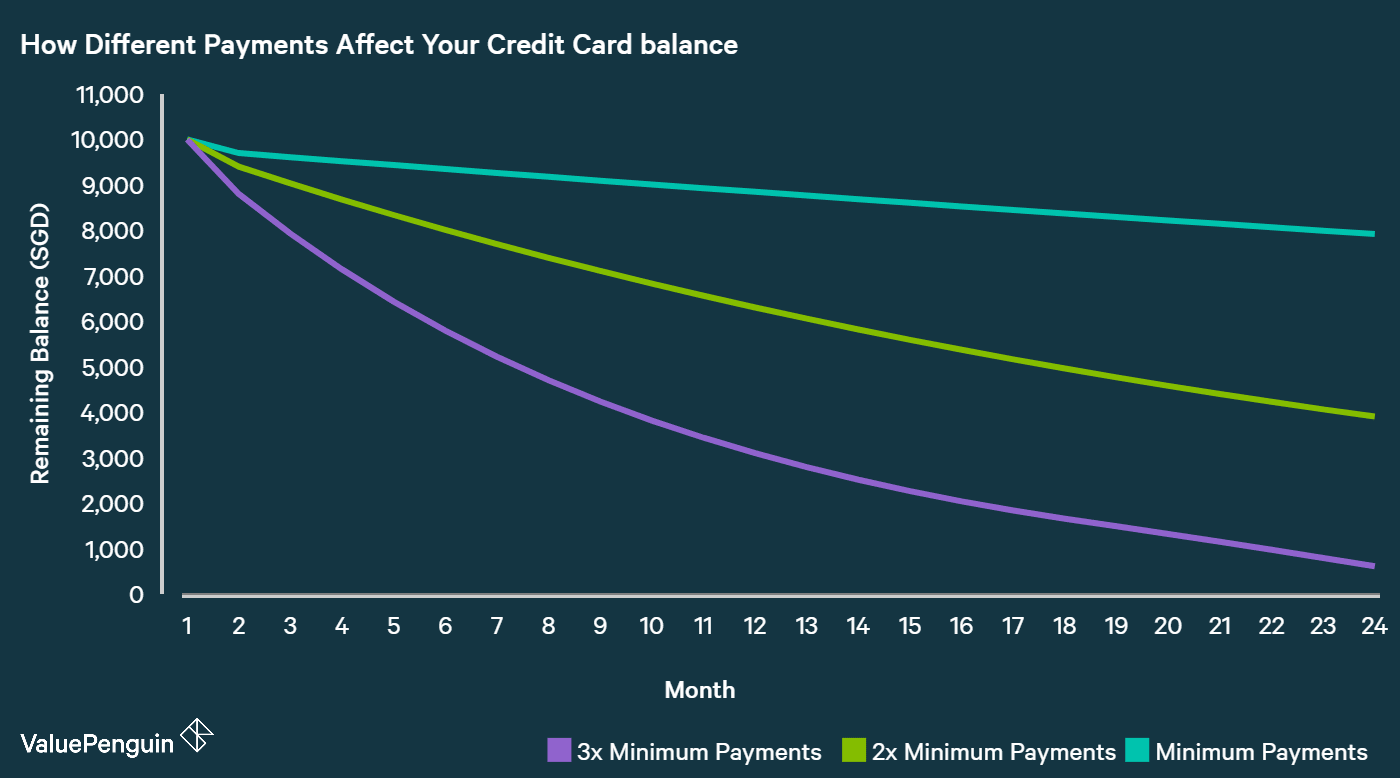 How Different Payments Affect Your Credit Card balance

Remaining Balance (SGD)

11,000
10,000
9,000
8,000
7,000
6,000
5,000
4,000
3,000
2,000
1,000
0

1 2 3 4 5 6 7 8 9 10 11 12 13 14 15 16 17 18 19 20 21 22 23 24

Month

ValuePenguin

3x Minimum Payments 2x Minimum Payments Minimum Payments